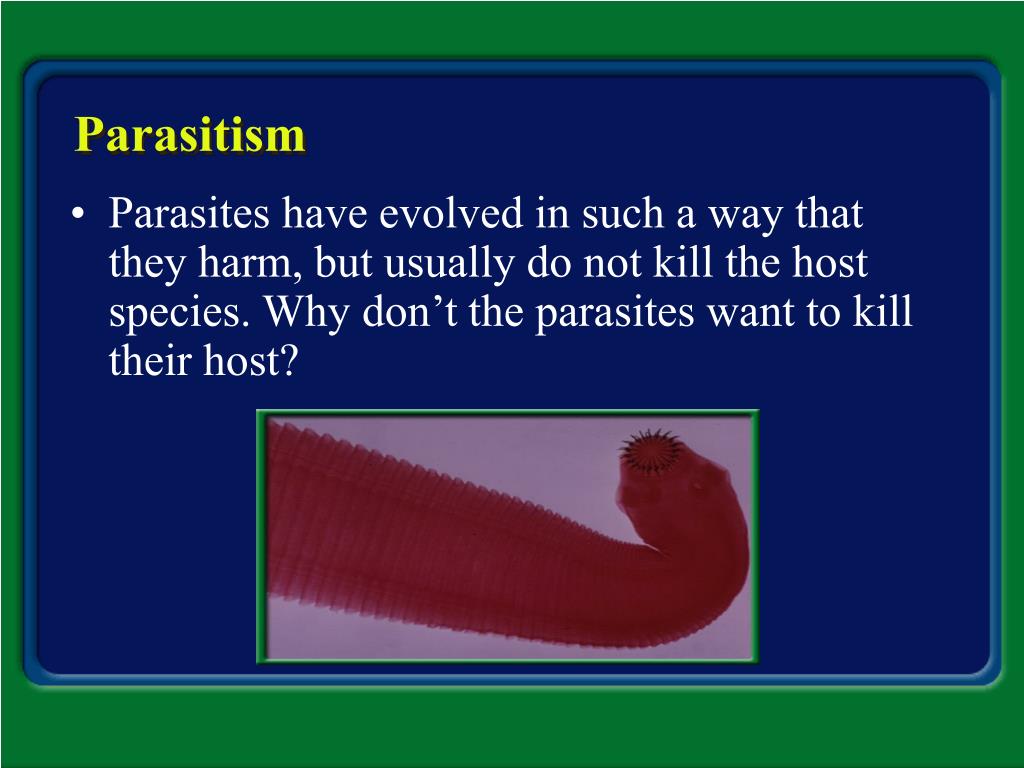 Parasitism

• Parasites have evolved in such a way that they harm, but usually do not kill the host species. Why don’t the parasites want to kill their host?